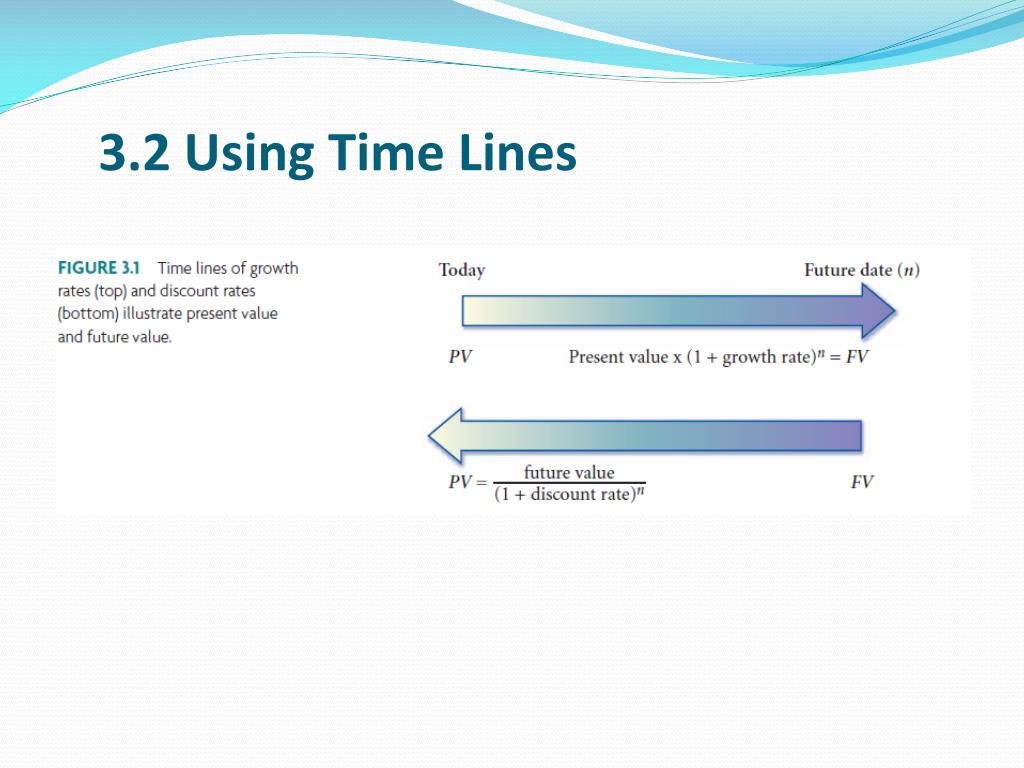 3.2 Using Time Lines

FIGURE 3.1 Time lines of growth rates (top) and discount rates (bottom) illustrate present value and future value.

Today

Future date ($n$)

$PV$

Present value x $(1 + \text{growth rate})^n = FV$

$PV = \frac{\text{future value}}{(1 + \text{discount rate})^n}$

$FV$